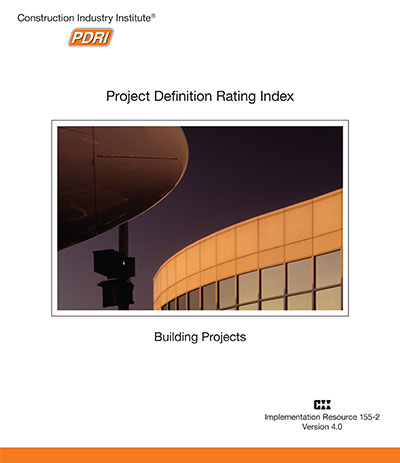 Construction Industry Institute®

PDRI

Project Definition Rating Index

Building Projects

CII

Implementation Resource 155-2
Version 4.0